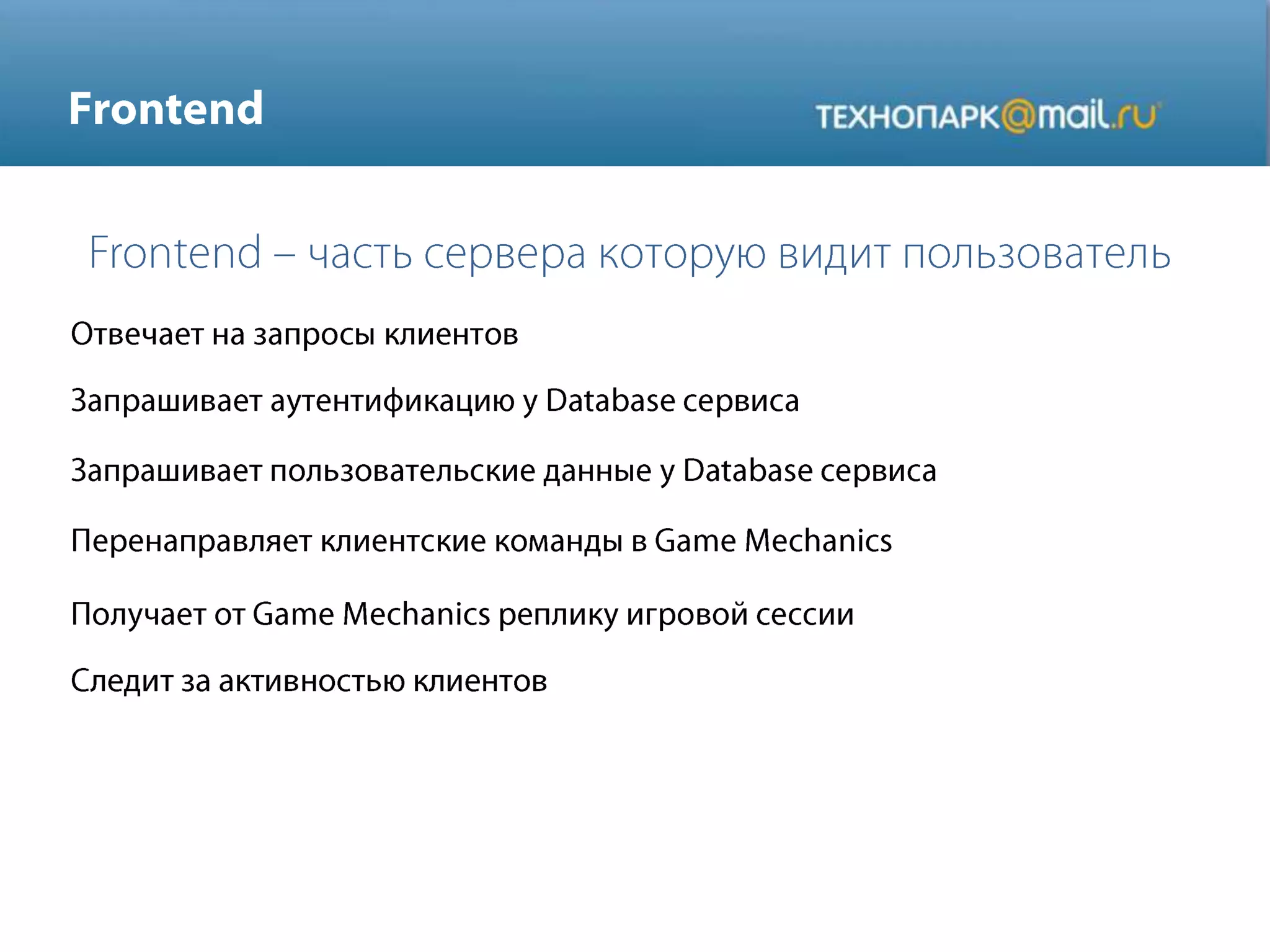 Frontend

ТЕХНОПАРК@mail.ru

Frontend – часть сервера которую видит пользователь

Отвечает на запросы клиентов

Запрашивает аутентификацию у Database сервиса

Запрашивает пользовательские данные у Database сервиса

Перенаправляет клиентские команды в Game Mechanics

Получает от Game Mechanics реплику игровой сессии

Следит за активностью клиентов